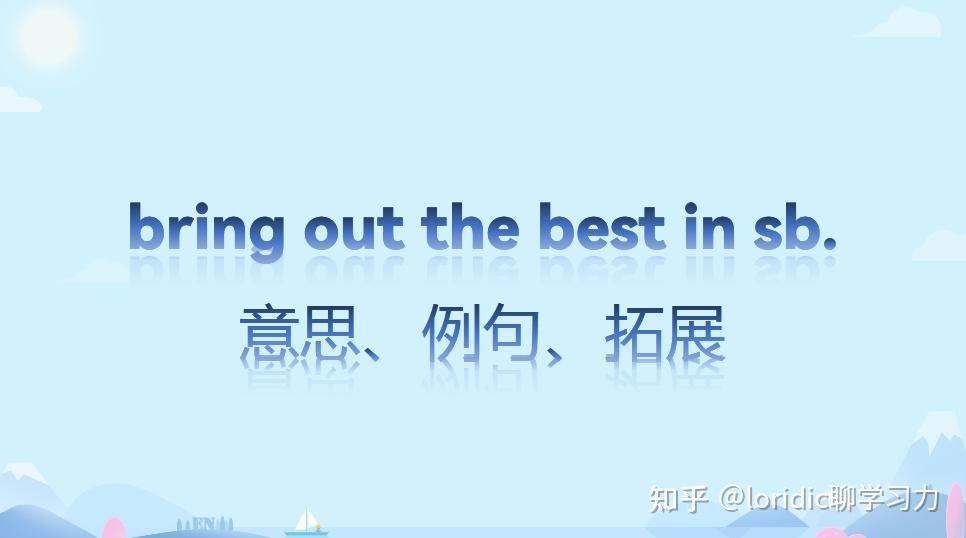 bring out the best in sb.

意思、例句、拓展

知乎 @loridic聊学习力